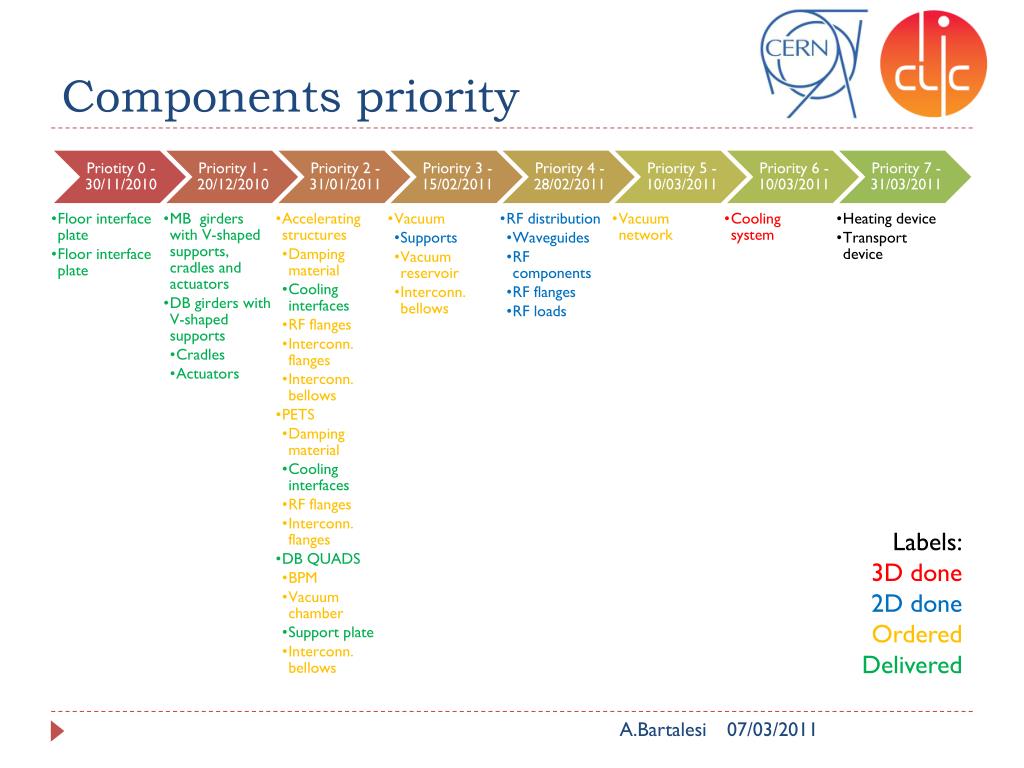 CERN

clic

Components priority

Priotity 0 - 30/11/2010

Priority 1 - 20/12/2010

Priority 2 - 31/01/2011

Priority 3 - 15/02/2011

Priority 4 - 28/02/2011

Priority 5 - 10/03/2011

Priority 6 - 10/03/2011

Priority 7 - 31/03/2011

•Floor interface plate
•Floor interface plate

•MB girders with V-shaped supports, cradles and actuators
•DB girders with V-shaped supports
•Cradles
•Actuators

•Accelerating structures
•Damping material
•Cooling interfaces
•RF flanges
•Interconn. flanges
•Interconn. bellows
•PETS
•Damping material
•Cooling interfaces
•RF flanges
•Interconn. flanges
•DB QUADS
•BPM
•Vacuum chamber
•Support plate
•Interconn. bellows

•Vacuum
•Supports
•Vacuum reservoir
•Interconn. bellows

•RF distribution
•Waveguides
•RF components
•RF flanges
•RF loads

•Vacuum network

•Cooling system

•Heating device
•Transport device

Labels:
3D done
2D done
Ordered
Delivered

A.Bartalesi 07/03/2011